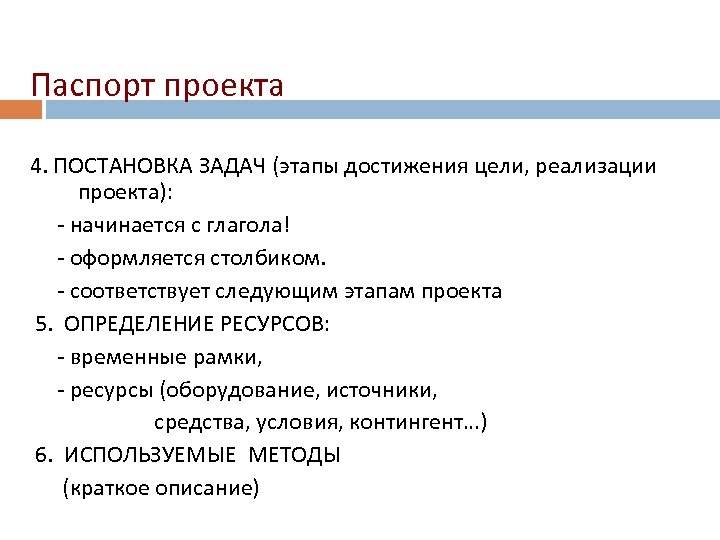 Паспорт проекта

4. ПОСТАНОВКА ЗАДАЧ (этапы достижения цели, реализации проекта):

- начинается с глагола!

- оформляется столбиком.

- соответствует следующим этапам проекта

5. ОПРЕДЕЛЕНИЕ РЕСУРСОВ:

- временные рамки,

- ресурсы (оборудование, источники, средства, условия, контингент…)

6. ИСПОЛЬЗУЕМЫЕ МЕТОДЫ (краткое описание)